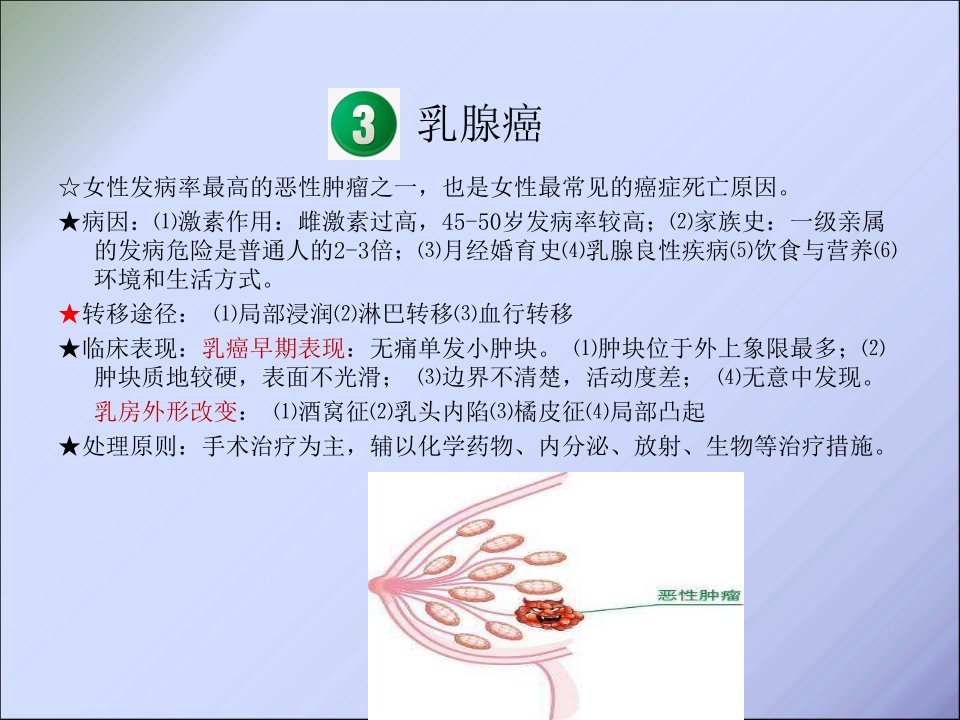 3 乳腺癌

☆女性发病率最高的恶性肿瘤之一，也是女性最常见的癌症死亡原因。

★病因：⑴激素作用：雌激素过高，45-50岁发病率较高；⑵家族史：一级亲属的发病危险是普通人的2-3倍；⑶月经婚育史⑷乳腺良性疾病⑸饮食与营养⑹环境和生活方式。

★转移途径： ⑴局部浸润⑵淋巴转移⑶血行转移

★临床表现：乳癌早期表现：无痛单发小肿块。 ⑴肿块位于外上象限最多；⑵肿块质地较硬，表面不光滑； ⑶边界不清楚，活动度差； ⑷无意中发现。

乳房外形改变： ⑴酒窝征⑵乳头内陷⑶橘皮征⑷局部凸起

★处理原则：手术治疗为主，辅以化学药物、内分泌、放射、生物等治疗措施。

恶性肿瘤